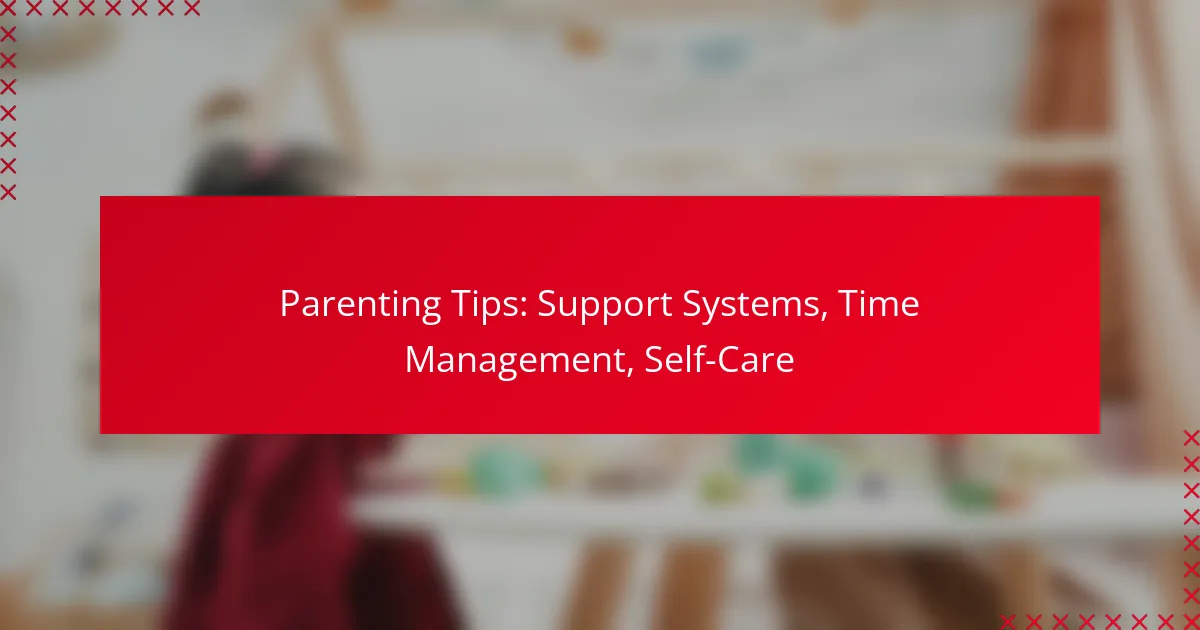 Parenting Tips: Support Systems, Time Management, Self-Care